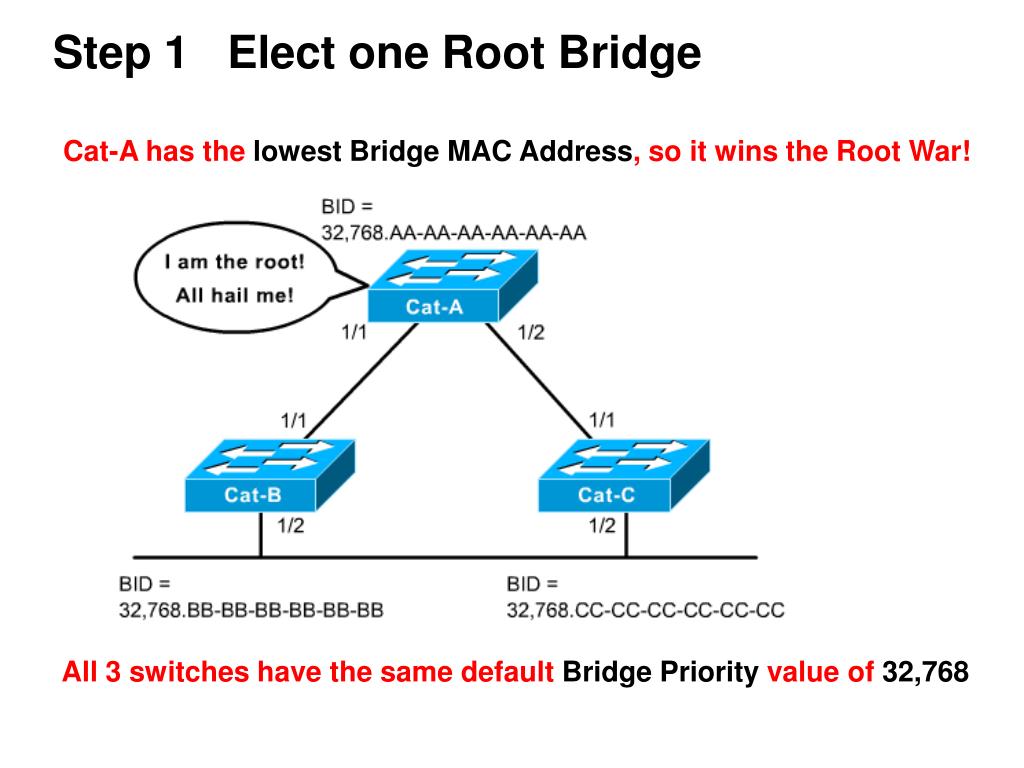 Step 1 Elect one Root Bridge

Cat-A has the lowest Bridge MAC Address, so it wins the Root War!

BID =
32,768.AA-AA-AA-AA-AA-AA

I am the root!
All hail me!

Cat-A

1/1

1/2

1/1

1/1

Cat-B

Cat-C

1/2

1/2

BID =
32,768.BB-BB-BB-BB-BB-BB

BID =
32,768.CC-CC-CC-CC-CC-CC

All 3 switches have the same default Bridge Priority value of 32,768